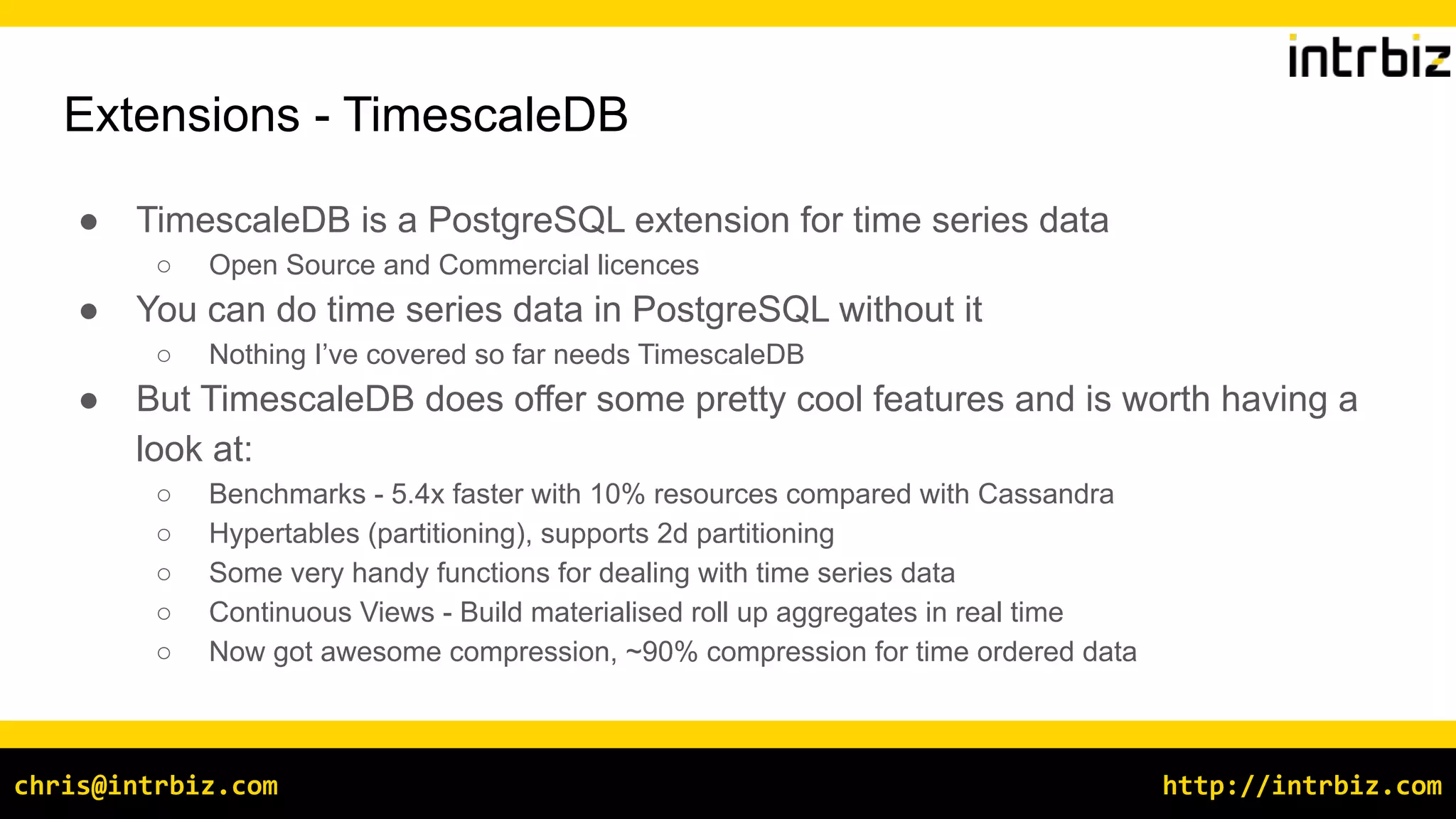 intrbiz

Extensions - TimescaleDB

● TimescaleDB is a PostgreSQL extension for time series data
  ○ Open Source and Commercial licences
● You can do time series data in PostgreSQL without it
  ○ Nothing I've covered so far needs TimescaleDB
● But TimescaleDB does offer some pretty cool features and is worth having a look at:
  ○ Benchmarks - 5.4x faster with 10% resources compared with Cassandra
  ○ Hypertables (partitioning), supports 2d partitioning
  ○ Some very handy functions for dealing with time series data
  ○ Continuous Views - Build materialised roll up aggregates in real time
  ○ Now got awesome compression, ~90% compression for time ordered data

chris@intrbiz.com

http://intrbiz.com